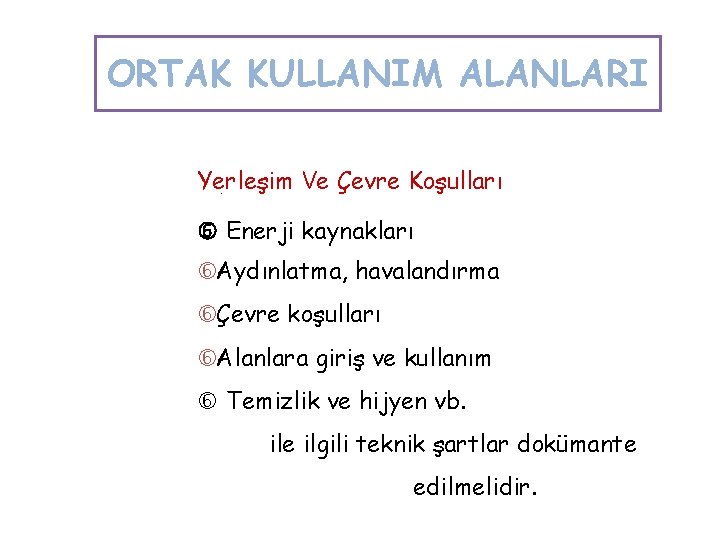 ORTAK KULLANIM ALANLARI

Yerleşim Ve Çevre Koşulları

⑥ Enerji kaynakları

⑥Aydınlatma, havalandırma

⑥Çevre koşulları

⑥Alanlara giriş ve kullanım

⑥ Temizlik ve hijyen vb.

ile ilgili teknik şartlar dokümante edilmelidir.